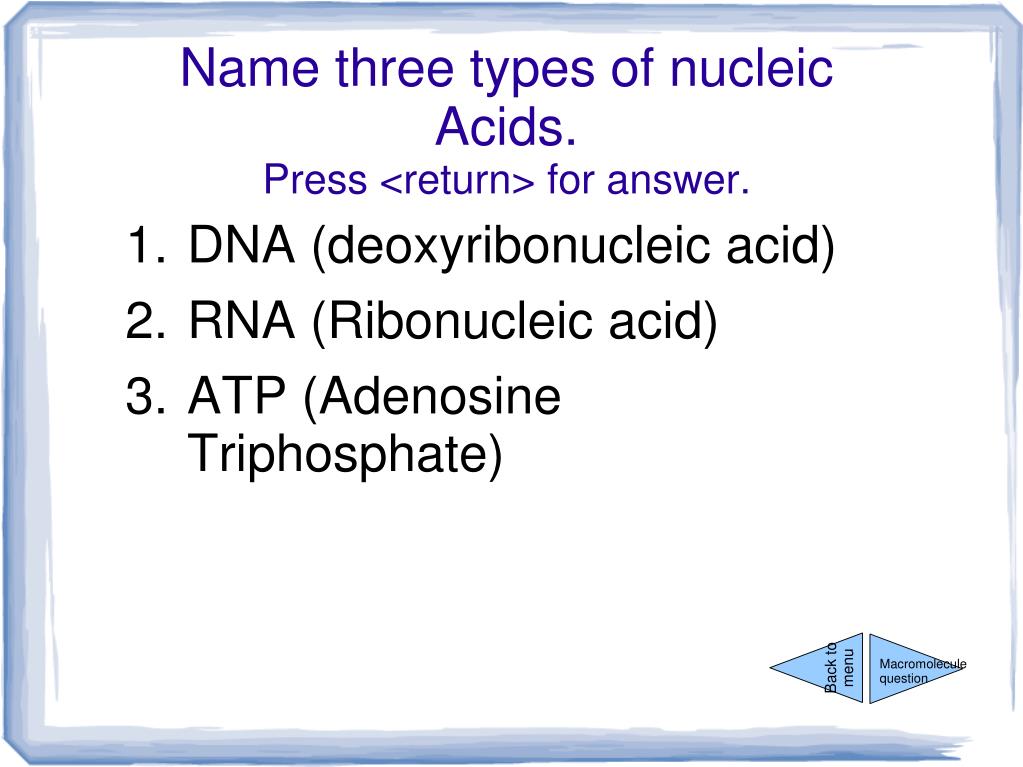 Name three types of nucleic Acids.
Press <return> for answer.

1. DNA (deoxyribonucleic acid)
2. RNA (Ribonucleic acid)
3. ATP (Adenosine Triphosphate)

Back to menu

Macromolecule question